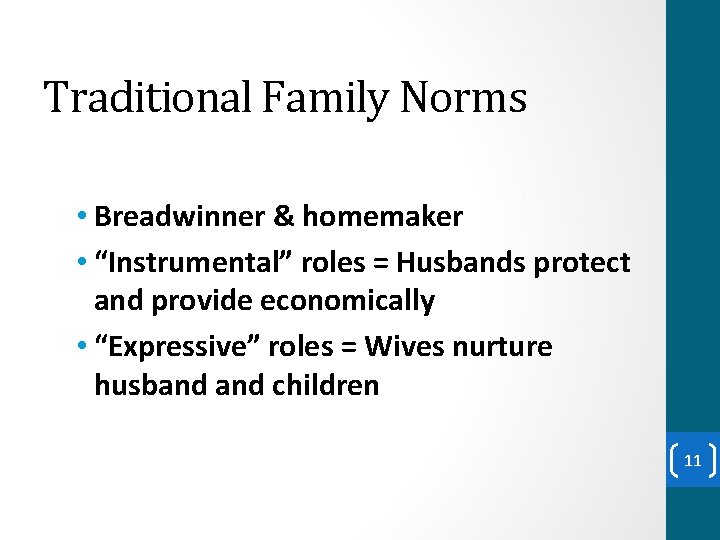 Traditional Family Norms

• Breadwinner & homemaker
• “Instrumental” roles = Husbands protect and provide economically
• “Expressive” roles = Wives nurture husband and children

11